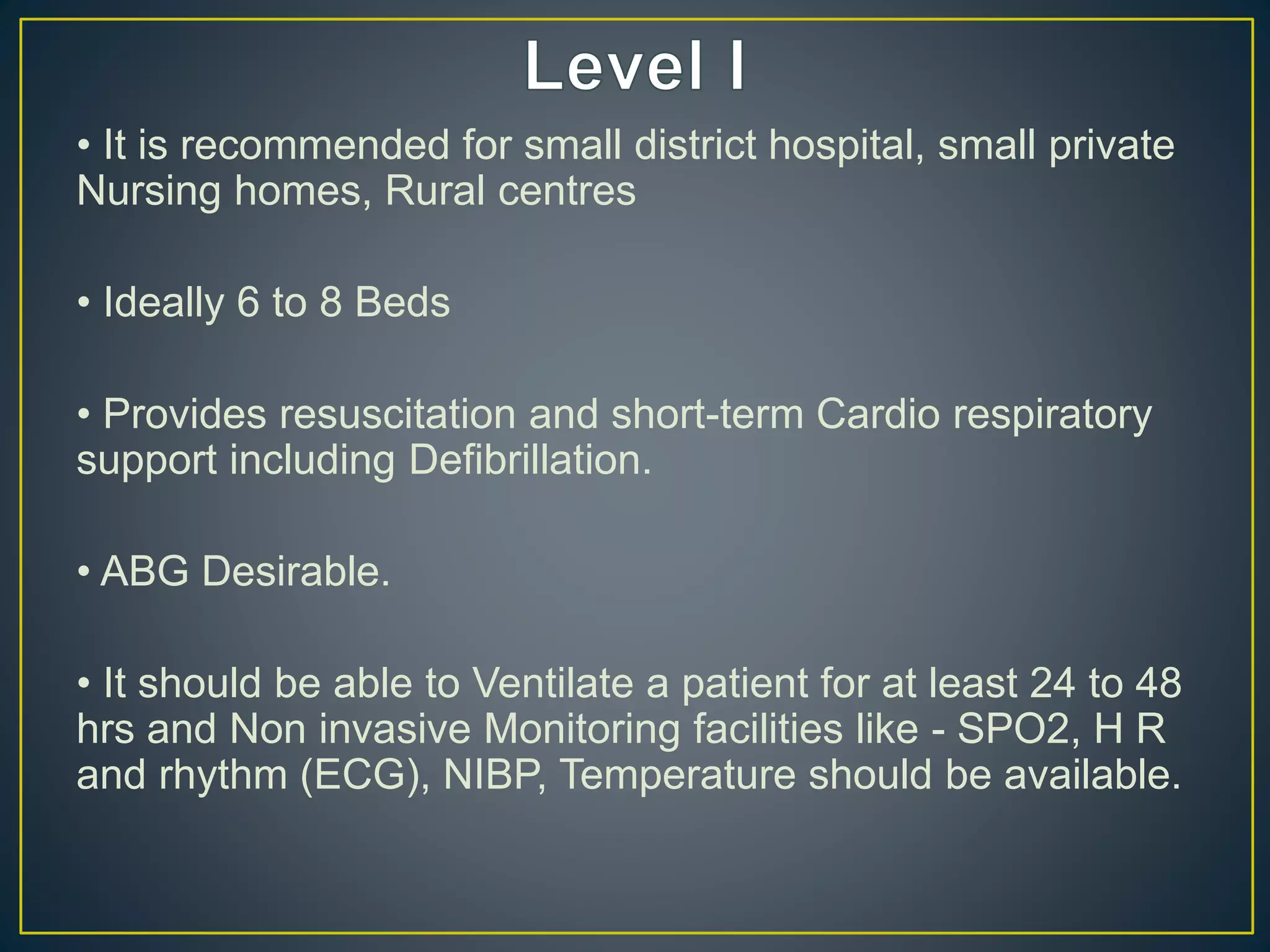 Level I

• It is recommended for small district hospital, small private Nursing homes, Rural centres

• Ideally 6 to 8 Beds

• Provides resuscitation and short-term Cardio respiratory support including Defibrillation.

• ABG Desirable.

• It should be able to Ventilate a patient for at least 24 to 48 hrs and Non invasive Monitoring facilities like - SPO2, H R and rhythm (ECG), NIBP, Temperature should be available.